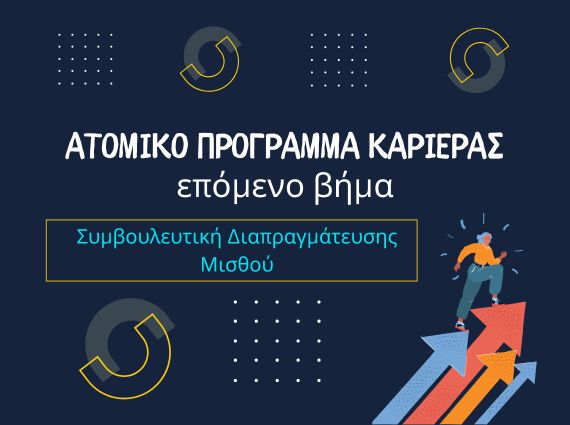 ΑΤΟΜΙΚΟ ΠΡΟΓΡΑΜΜΑ ΚΑΡΙΕΡΑΣ
επόμενο βήμα

Συμβουλευτική Διαπραγμάτευσης Μισθού